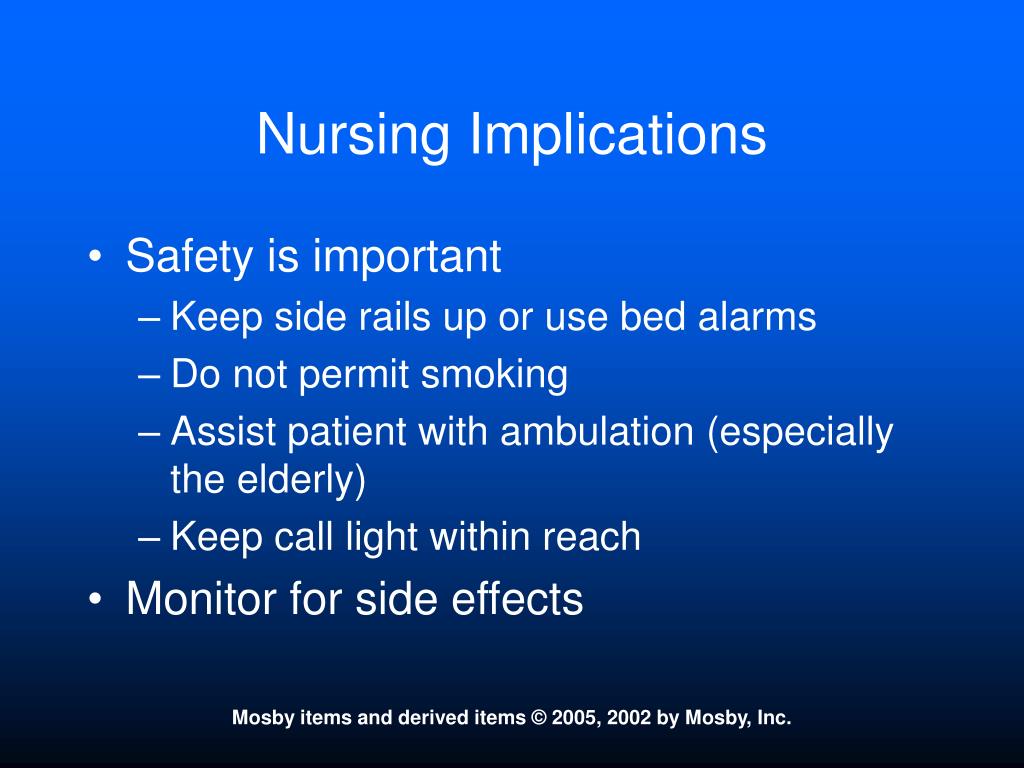 Nursing Implications

• Safety is important
– Keep side rails up or use bed alarms
– Do not permit smoking
– Assist patient with ambulation (especially the elderly)
– Keep call light within reach
• Monitor for side effects

Mosby items and derived items © 2005, 2002 by Mosby, Inc.